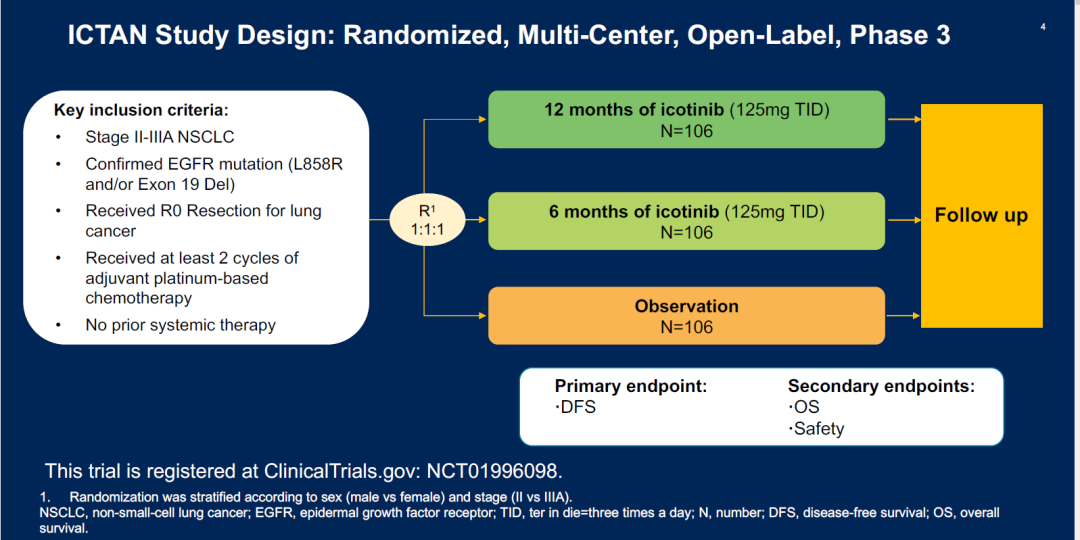 ICTAN Study Design: Randomized, Multi-Center, Open-Label, Phase 3

4

Key inclusion criteria:
• Stage II-IIIA NSCLC
• Confirmed EGFR mutation (L858R and/or Exon 19 Del)
• Received R0 Resection for lung cancer
• Received at least 2 cycles of adjuvant platinum-based chemotherapy
• No prior systemic therapy

R¹
1:1:1

12 months of icotinib (125mg TID)
N=106

6 months of icotinib (125mg TID)
N=106

Observation
N=106

Follow up

Primary endpoint:
·DFS

Secondary endpoints:
·OS
·Safety

This trial is registered at ClinicalTrials.gov: NCT01996098.

1. Randomization was stratified according to sex (male vs female) and stage (II vs IIIA).
NSCLC, non-small-cell lung cancer; EGFR, epidermal growth factor receptor; TID, ter in die=three times a day; N, number; DFS, disease-free survival; OS, overall survival.